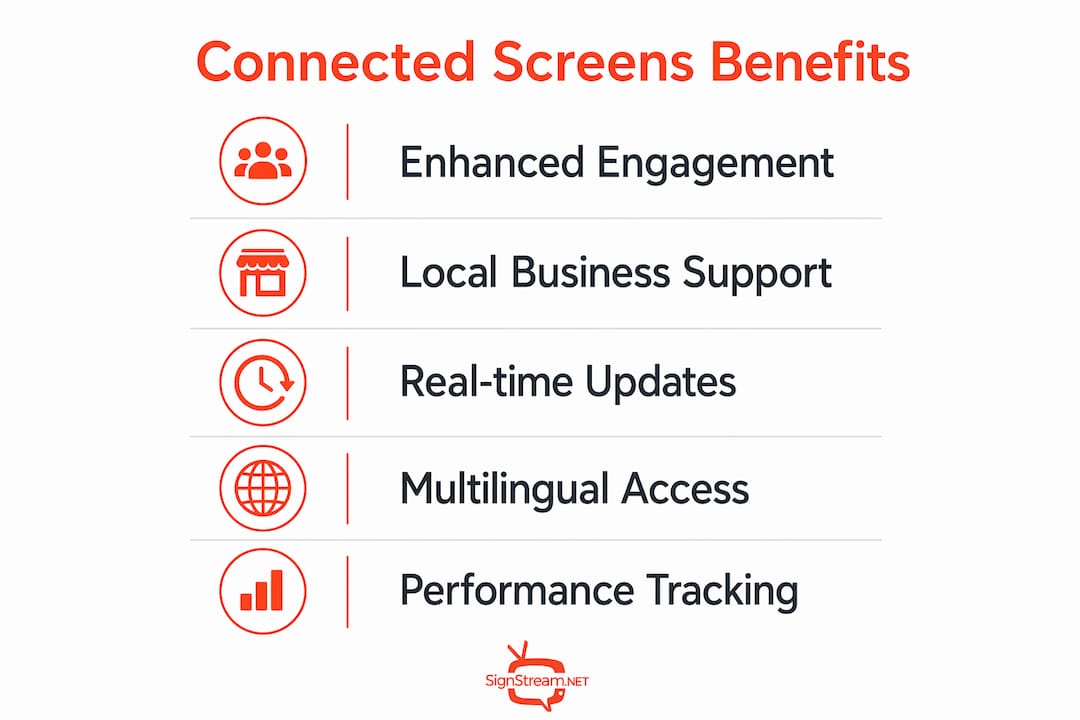 Connected Screens Benefits

Enhanced Engagement

Local Business Support

Real-time Updates

Multilingual Access

Performance Tracking

SignStream.NET